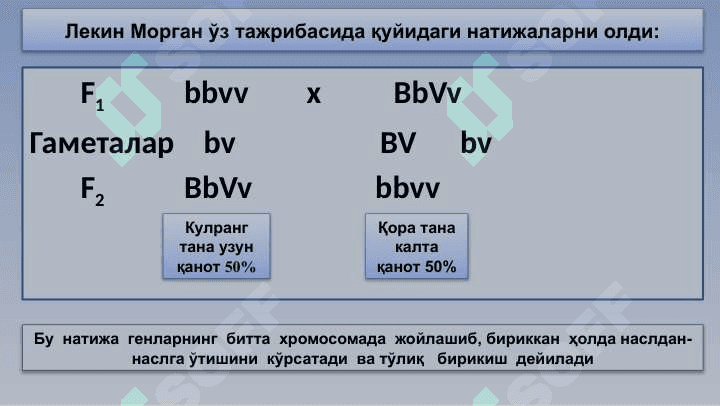 Лекин Морган ўз тажрибасида қуйидаги натижаларни олди:

$F_1$ bbvv x BbVv

Гаметалар bv BV bv

$F_2$ BbVv bbvv

Кулранг тана узун қанот 50%

Қора тана калта қанот 50%

Бу натижа генларнинг битта хромосомада жойлашиб, бириккан ҳолда наслдан-наслга ўтишини кўрсатади ва тўлиқ бирикиш дейилади